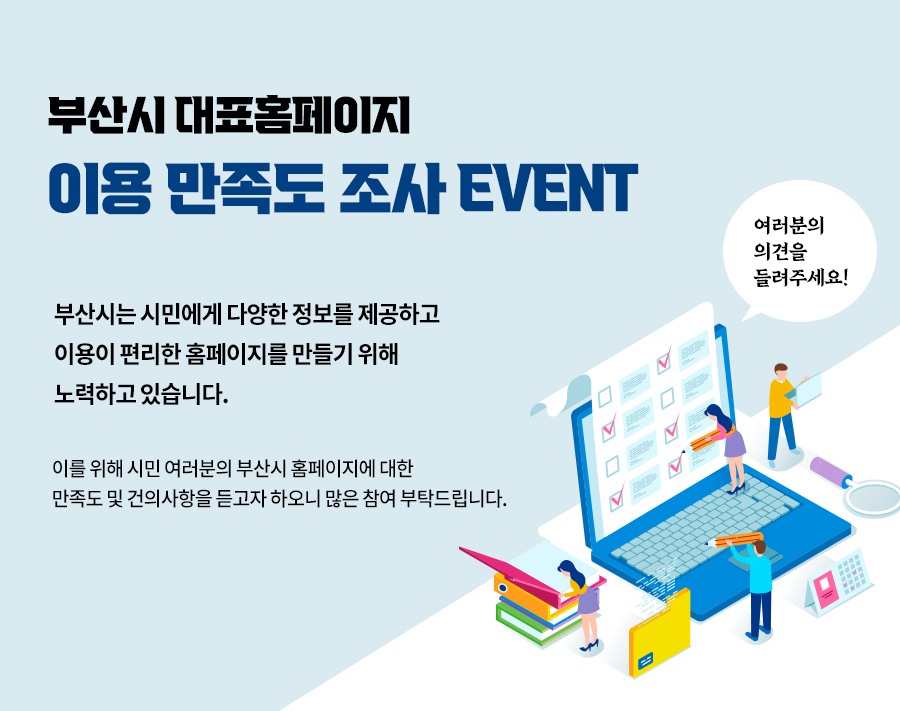 부산시 대표홈페이지

이용 만족도 조사 EVENT

여러분의 의견을 들려주세요!

부산시는 시민에게 다양한 정보를 제공하고 이용이 편리한 홈페이지를 만들기 위해 노력하고 있습니다.

이를 위해 시민 여러분의 부산시 홈페이지에 대한 만족도 및 건의사항을 듣고자 하오니 많은 참여 부탁드립니다.